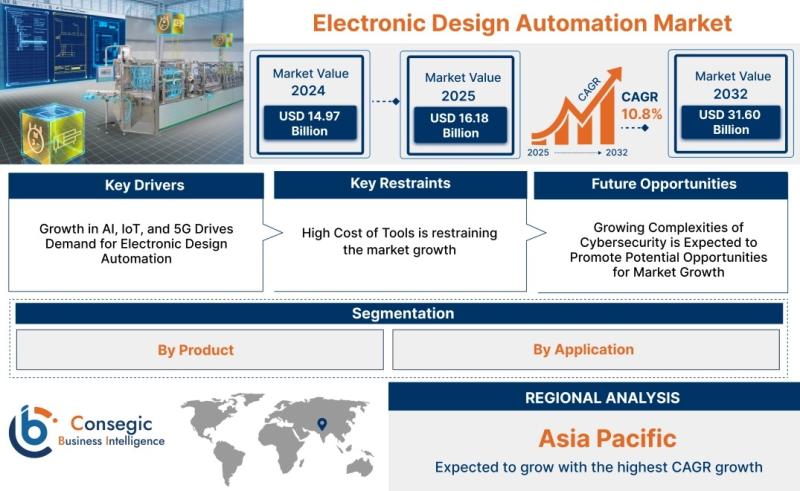 Electronic Design Automation Market

Market Value 2024
USD 14.97 Billion

Market Value 2025
USD 16.18 Billion

CAGR
2025 2032

CAGR 10.8%

Market Value 2032
USD 31.60 Billion

Key Drivers
Growth in AI, IoT, and 5G Drives Demand for Electronic Design Automation

Key Restraints
High Cost of Tools is restraining the market growth

Future Opportunities
Growing Complexities of Cybersecurity is Expected to Promote Potential Opportunities for Market Growth

Segmentation
By Product
By Application

Consegic
Business Intelligence

REGIONAL ANALYSIS
Asia Pacific
Expected to grow with the highest CAGR growth